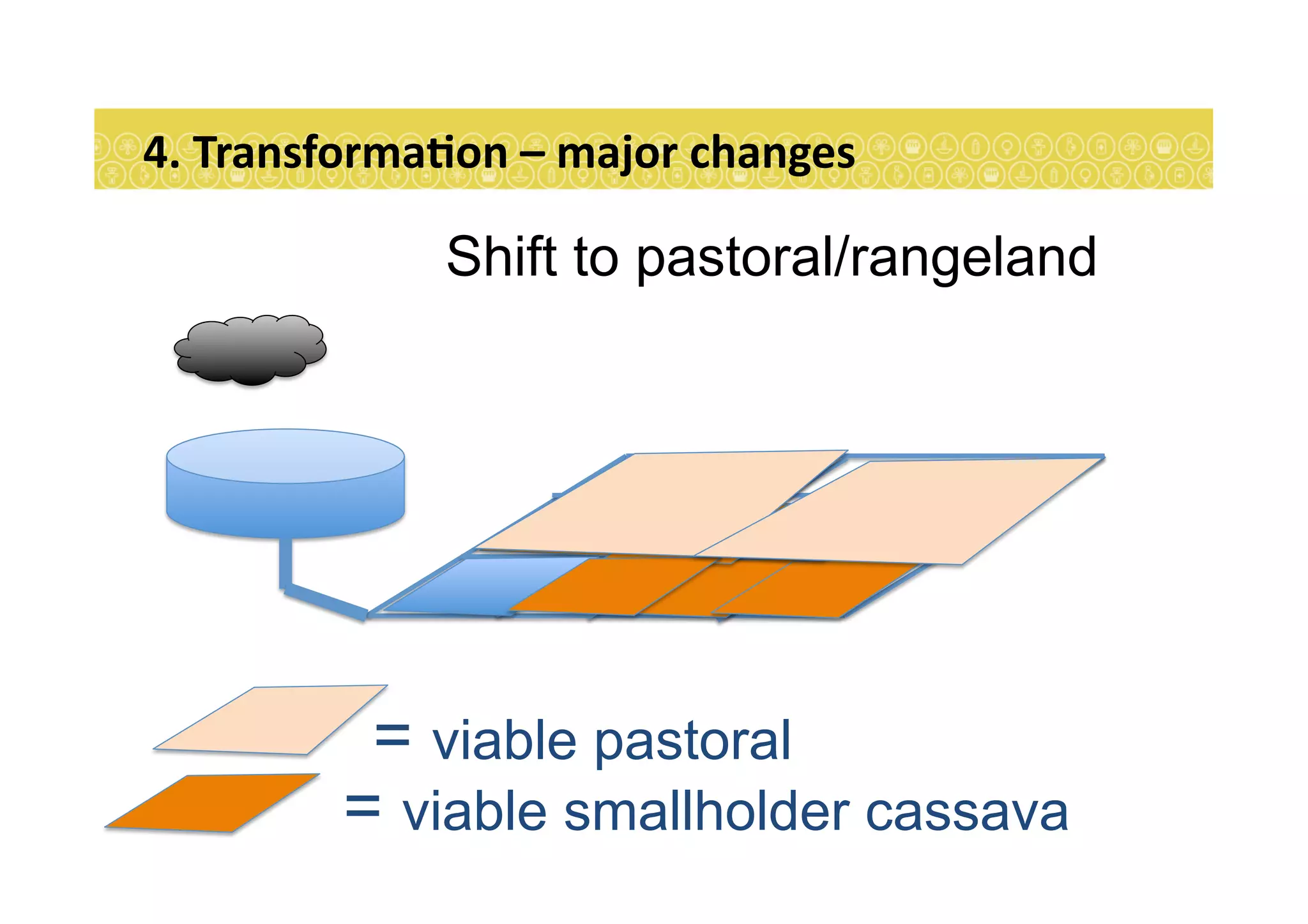 4. Transformation – major changes

Shift to pastoral/rangeland

= viable pastoral

= viable smallholder cassava